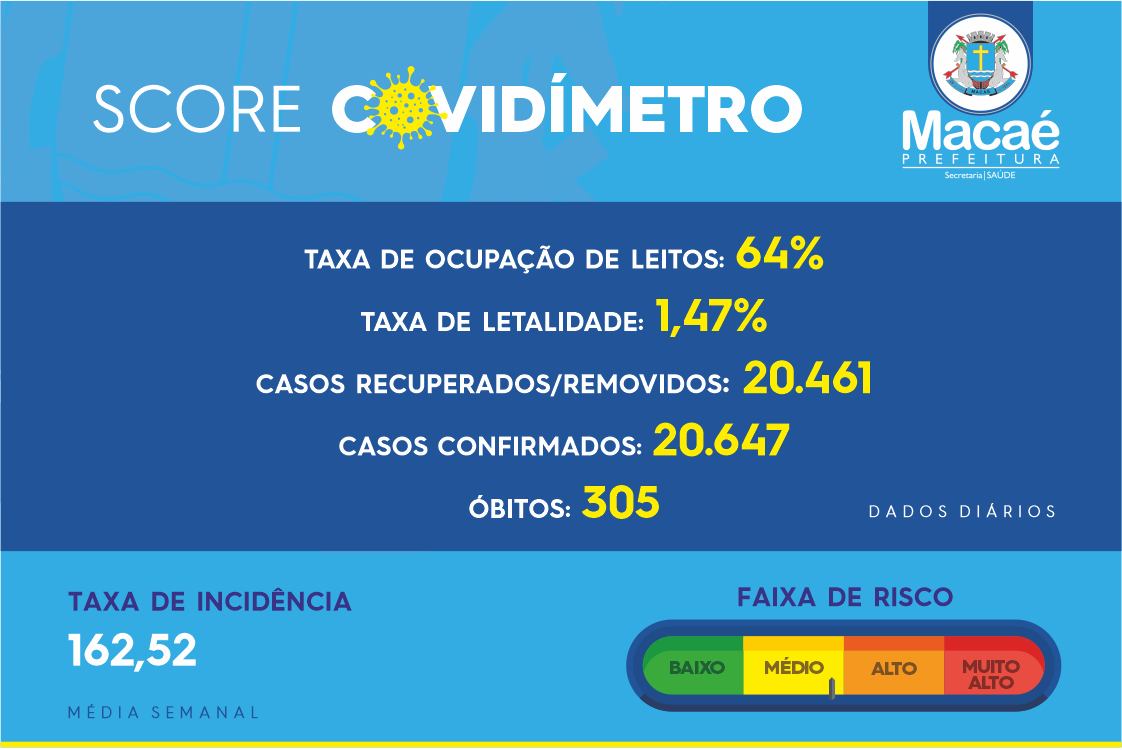 SCORE COVIDÍMETRO

Macaé
PREFEITURA
Secretaria | SAÚDE

TAXA DE OCUPAÇÃO DE LEITOS: 64%

TAXA DE LETALIDADE: 1,47%

CASOS RECUPERADOS/REMOVIDOS: 20.461

CASOS CONFIRMADOS: 20.647

ÓBITOS: 305

DADOS DIÁRIOS

TAXA DE INCIDÊNCIA
162,52
MÉDIA SEMANAL

FAIXA DE RISCO
BAIXO
MÉDIO
ALTO
MUITO ALTO